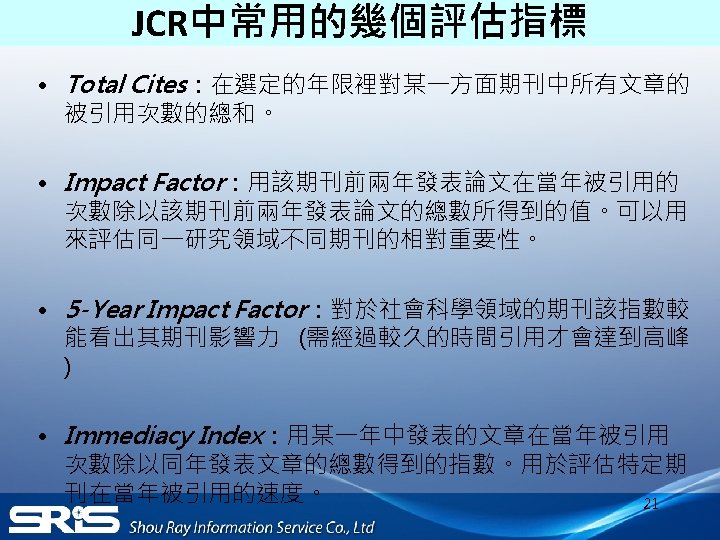 JCR中常用的幾個評估指標

• Total Cites：在選定的年限裡對某一方面期刊中所有文章的被引用次數的總和。

• Impact Factor：用該期刊前兩年發表論文在當年被引用的次數除以該期刊前兩年發表論文的總數所得到的值。可以用來評估同一研究領域不同期刊的相對重要性。

• 5-Year Impact Factor：對於社會科學領域的期刊該指數較能看出其期刊影響力 (需經過較久的時間引用才會達到高峰)

• Immediacy Index：用某一年中發表的文章在當年被引用次數除以同年發表文章的總數得到的指數。用於評估特定期刊在當年被引用的速度。

21

SRIS Shou Ray Information Service Co., Ltd